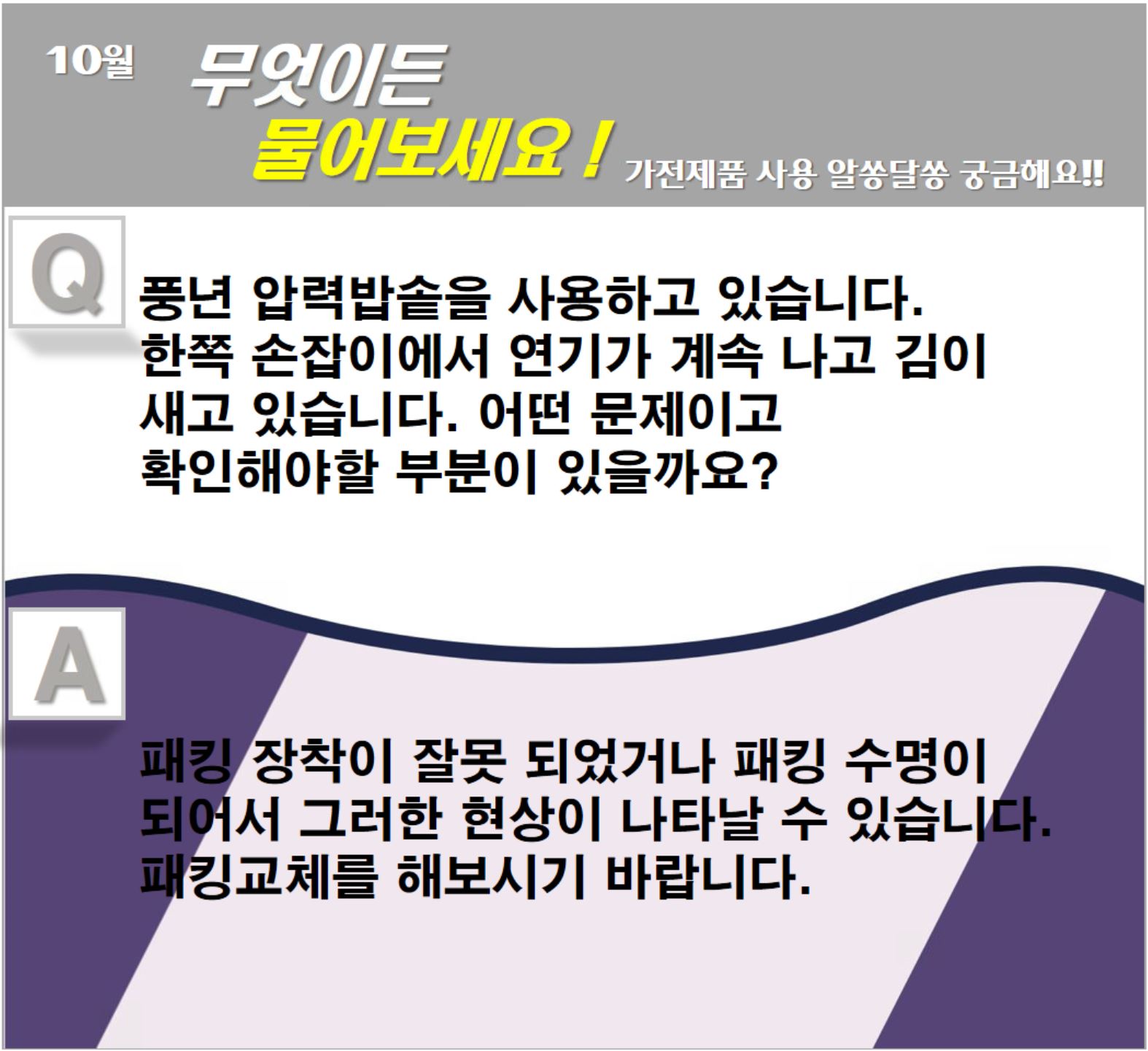 10월 무엇이든 물어보세요! 가전제품 사용 알쏭달쏭 궁금해요!!

Q

풍년 압력밥솥을 사용하고 있습니다. 한쪽 손잡이에서 연기가 계속 나고 김이 새고 있습니다. 어떤 문제이고 확인해야할 부분이 있을까요?

A

패킹 장착이 잘못 되었거나 패킹 수명이 되어서 그러한 현상이 나타날 수 있습니다. 패킹교체를 해보시기 바랍니다.